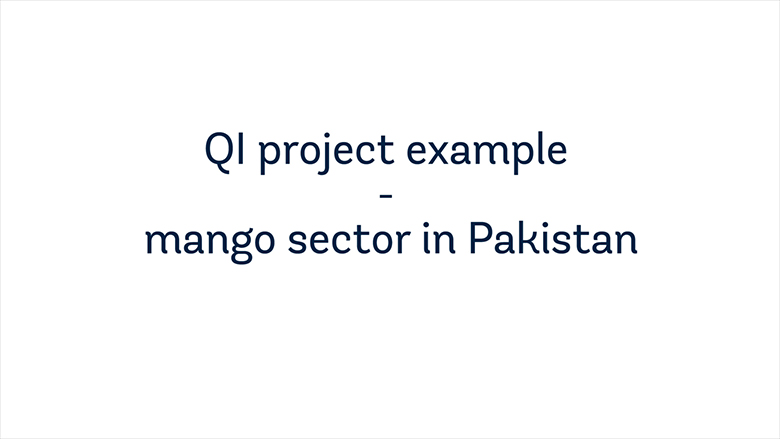 QI project example
-
mango sector in Pakistan